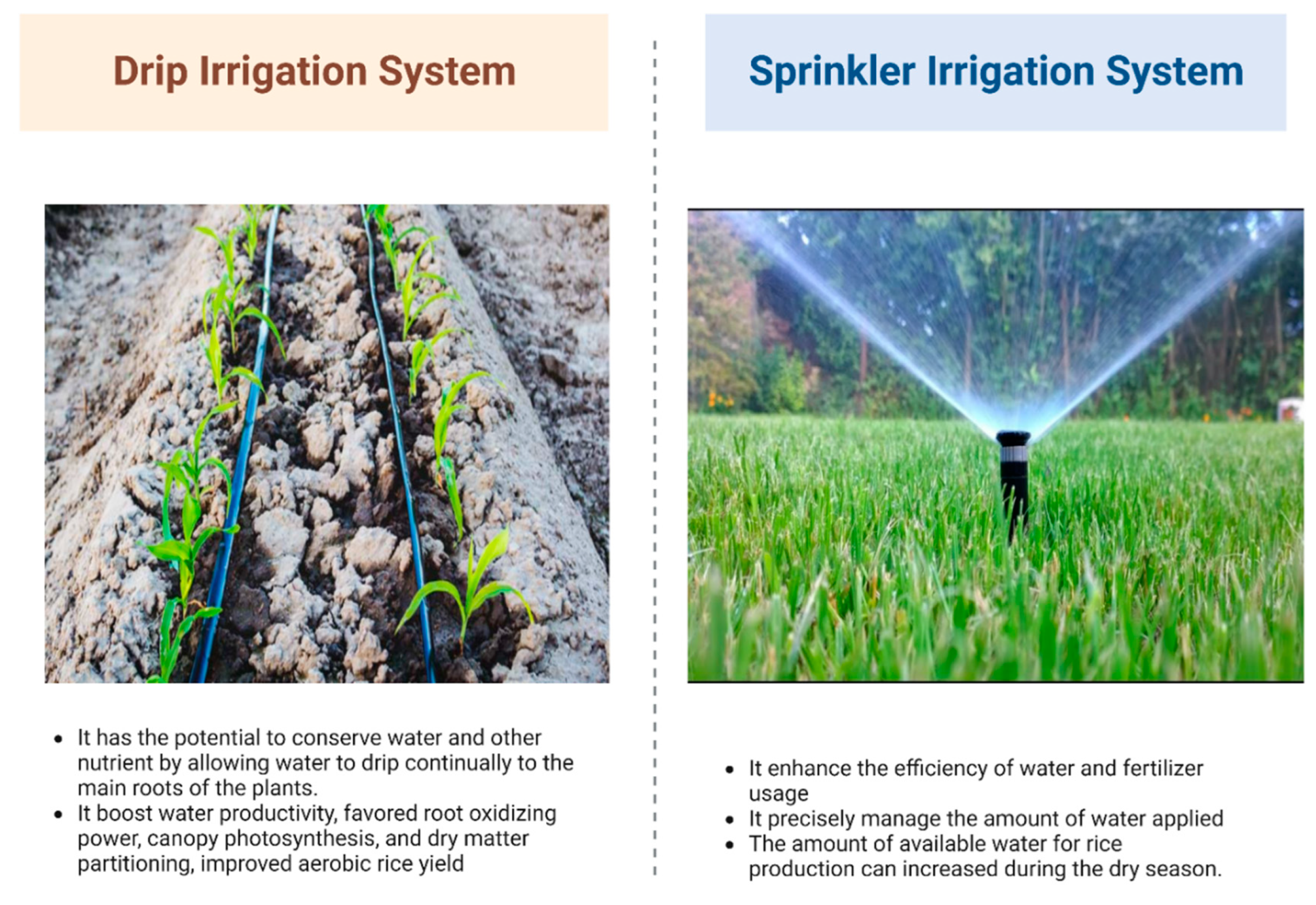 Drip Irrigation System

- It has the potential to conserve water and other nutrient by allowing water to drip continually to the main roots of the plants.
- It boost water productivity, favored root oxidizing power, canopy photosynthesis, and dry matter partitioning, improved aerobic rice yield

Sprinkler Irrigation System

- It enhance the efficiency of water and fertilizer usage
- It precisely manage the amount of water applied
- The amount of available water for rice production can increased during the dry season.